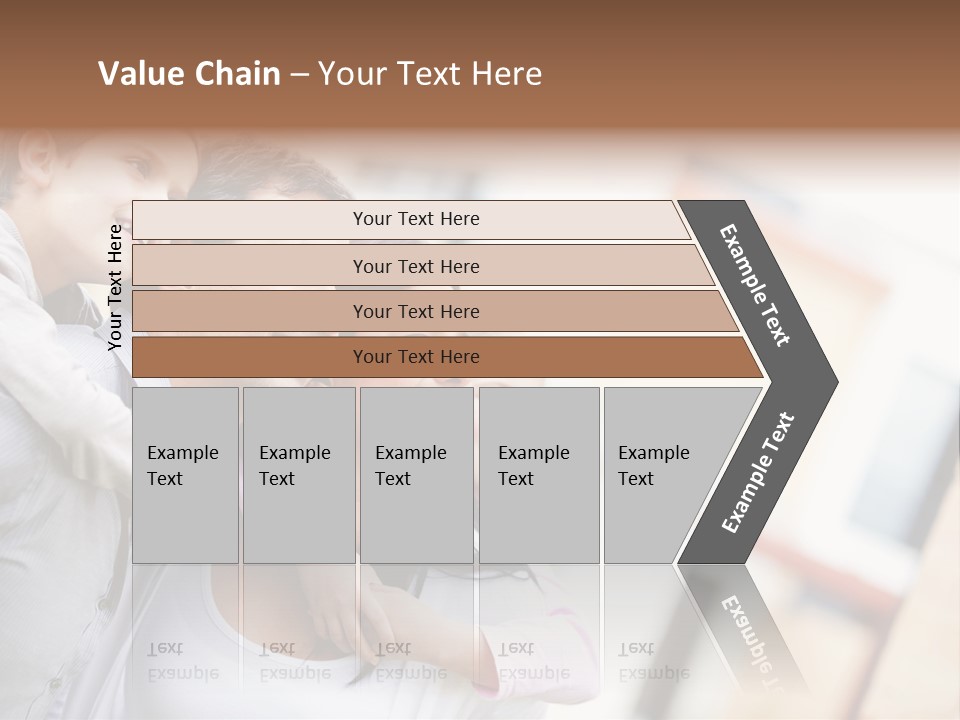 Value Chain – Your Text Here

Your Text Here

Your Text Here

Your Text Here

Your Text Here

Your Text Here

Example Text

Example Text

Example Text

Example Text

Example Text

Example Text

Example Text